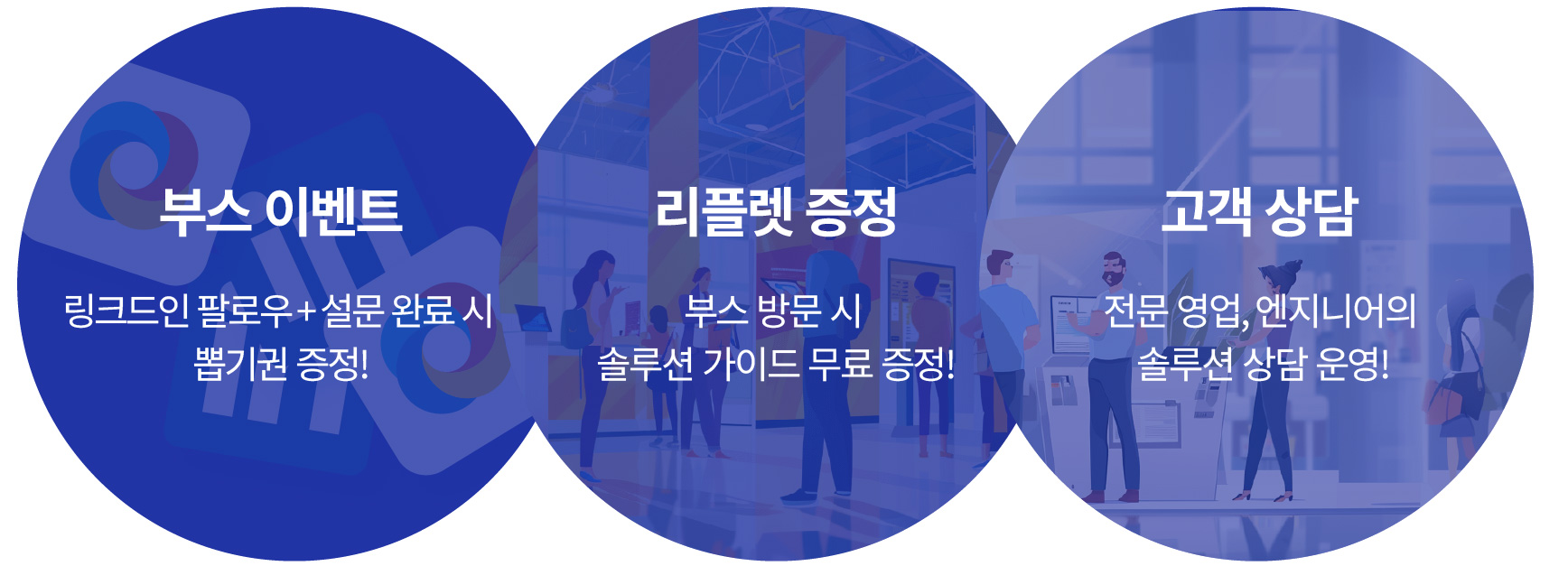 부스 이벤트

링크드인 팔로우+설문 완료 시 뽑기권 증정!

리플렛 증정

부스 방문 시 솔루션 가이드 무료 증정!

고객 상담

전문 영업, 엔지니어의 솔루션 상담 운영!